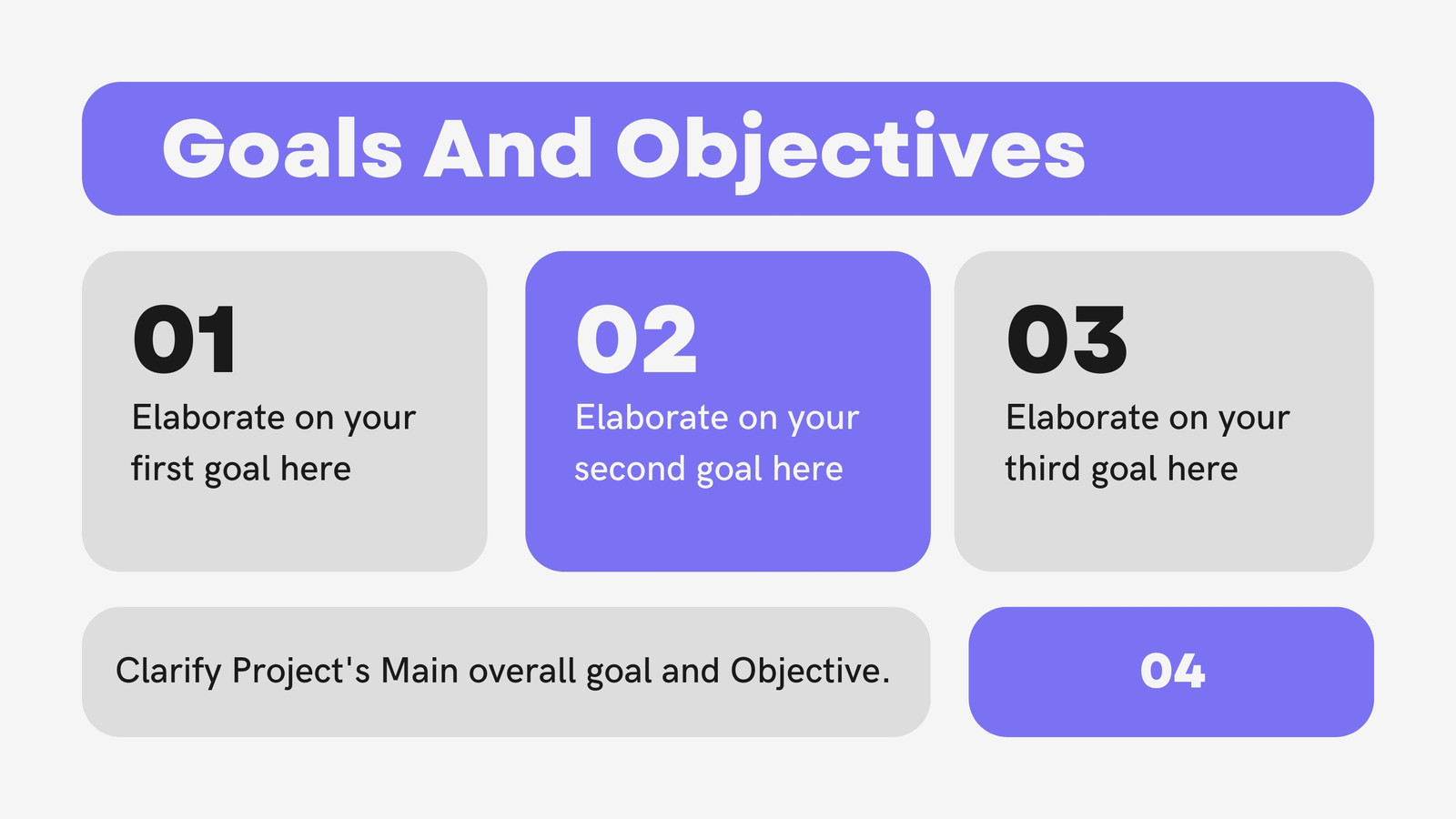 Goals And Objectives

01

Elaborate on your first goal here

02

Elaborate on your second goal here

03

Elaborate on your third goal here

Clarify Project's Main overall goal and Objective.

04